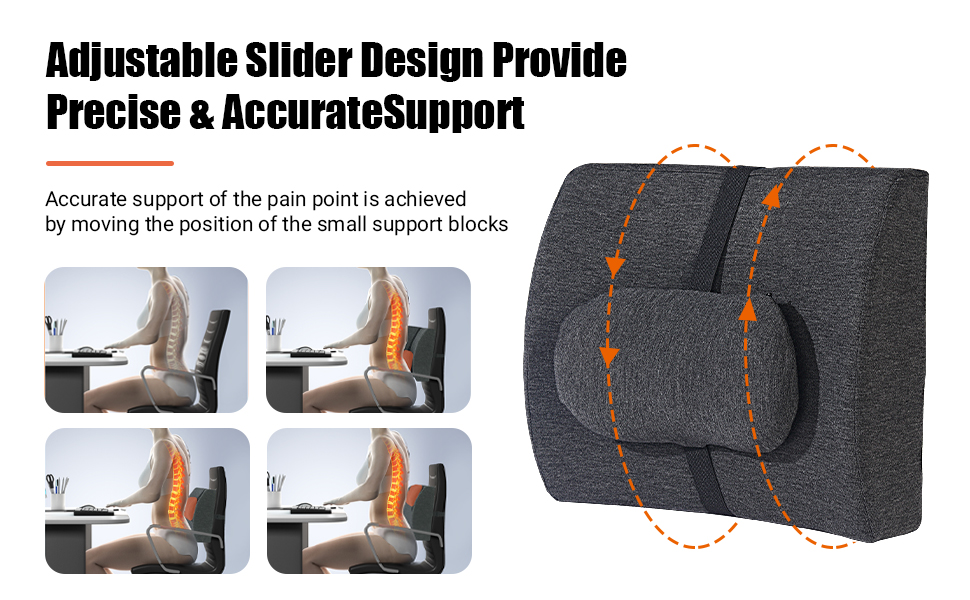 Adjustable Slider Design Provide Precise & AccurateSupport

Accurate support of the pain point is achieved by moving the position of the small support blocks